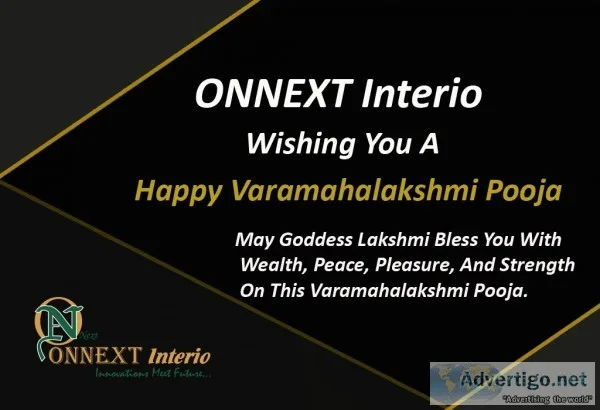 ONNEXT Interio

Wishing You A

Happy Varamahalakshmi Pooja

May Goddess Lakshmi Bless You With Wealth, Peace, Pleasure, And Strength On This Varamahalakshmi Pooja.

ON Next

ONNEXT Interio

Innovations Meet Future...

Advertigo.net

"Advertising the world"